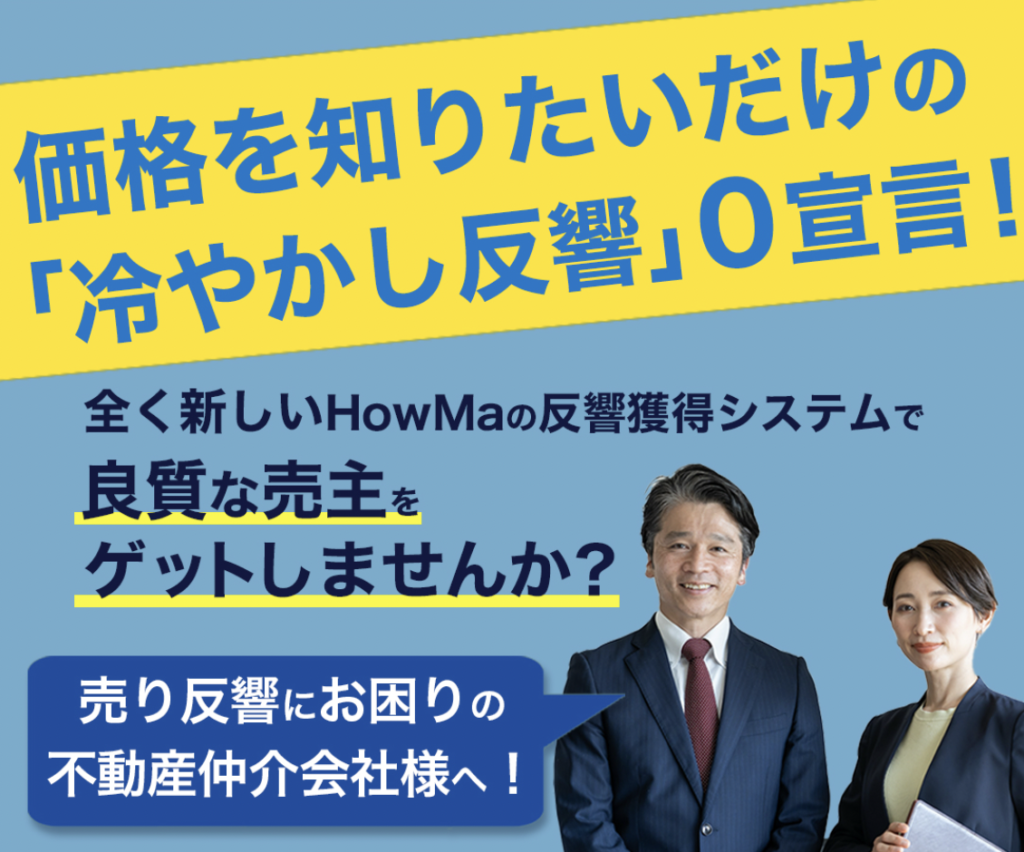 価格を知りたいだけの
「冷やかし反響」0宣言！

全く新しいHowMaの反響獲得システムで
良質な売主を
ゲットしませんか？

売り反響にお困りの
不動産仲介会社様へ！